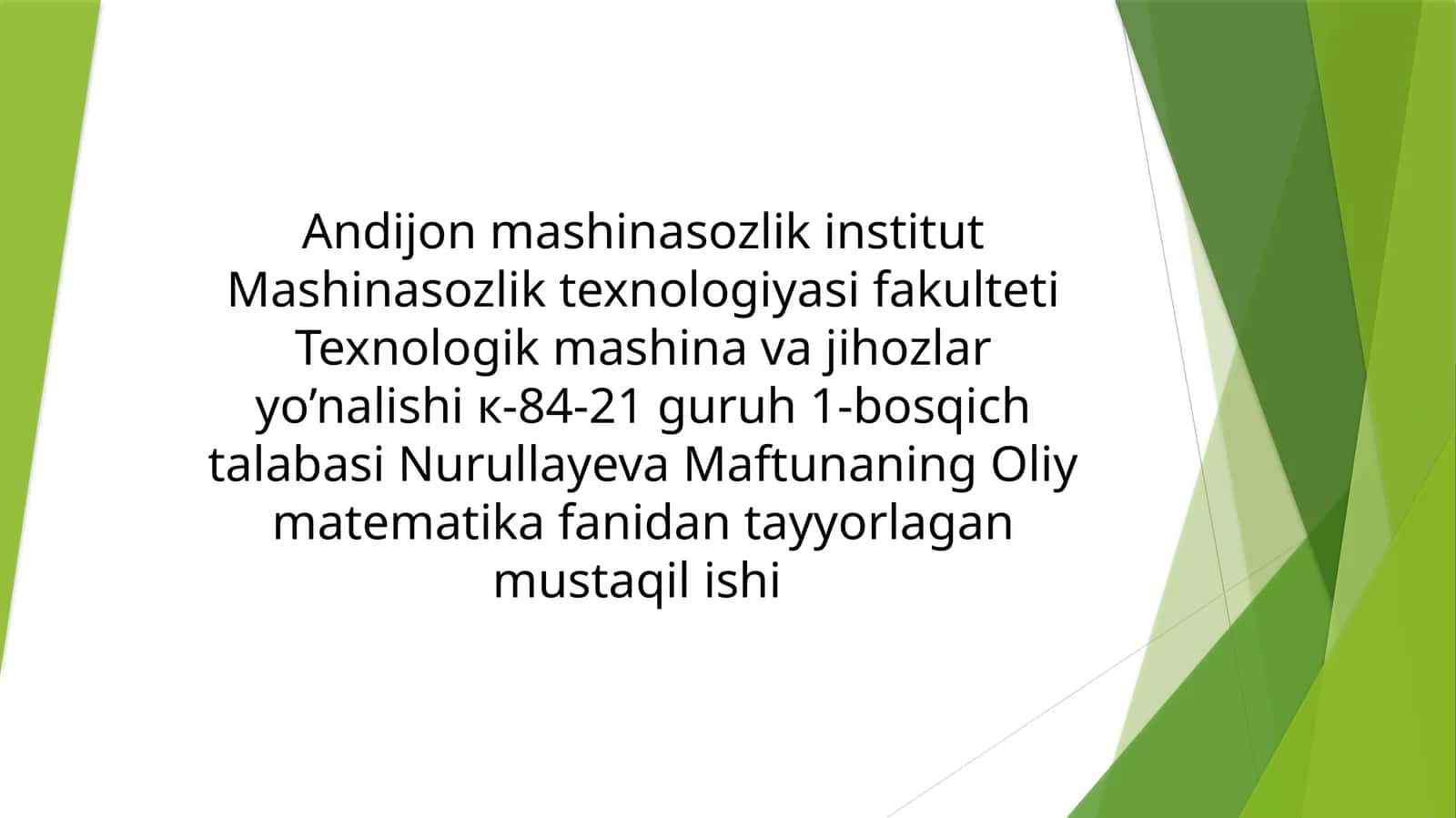 Andijon mashinasozlik institut Mashinasozlik texnologiyasi fakulteti Texnologik mashina va jihozlar yo’nalishi к-84-21 guruh 1-bosqich talabasi Nurullayeva Maftunaning Oliy matematika fanidan tayyorlagan mustaqil ishi